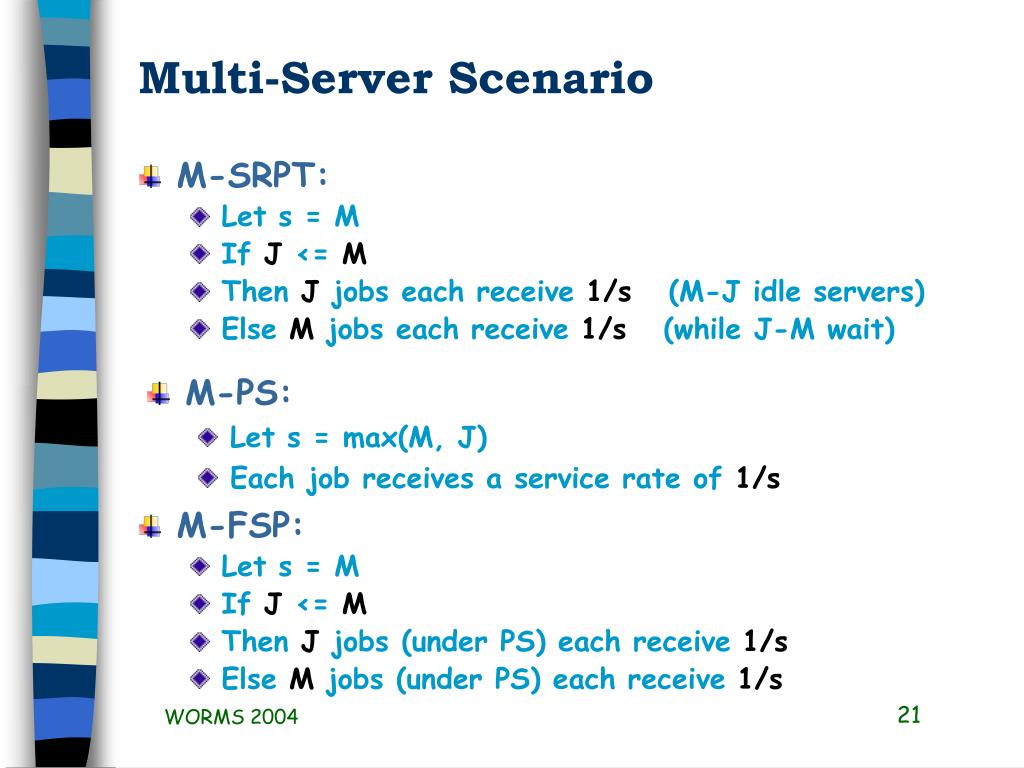 Multi-Server Scenario

M-SRPT:

Let s = M

If J <= M

Then J jobs each receive 1/s (M-J idle servers)

Else M jobs each receive 1/s (while J-M wait)

M-PS:

Let s = max(M, J)

Each job receives a service rate of 1/s

M-FSP:

Let s = M

If J <= M

Then J jobs (under PS) each receive 1/s

Else M jobs (under PS) each receive 1/s

WORMS 2004

21